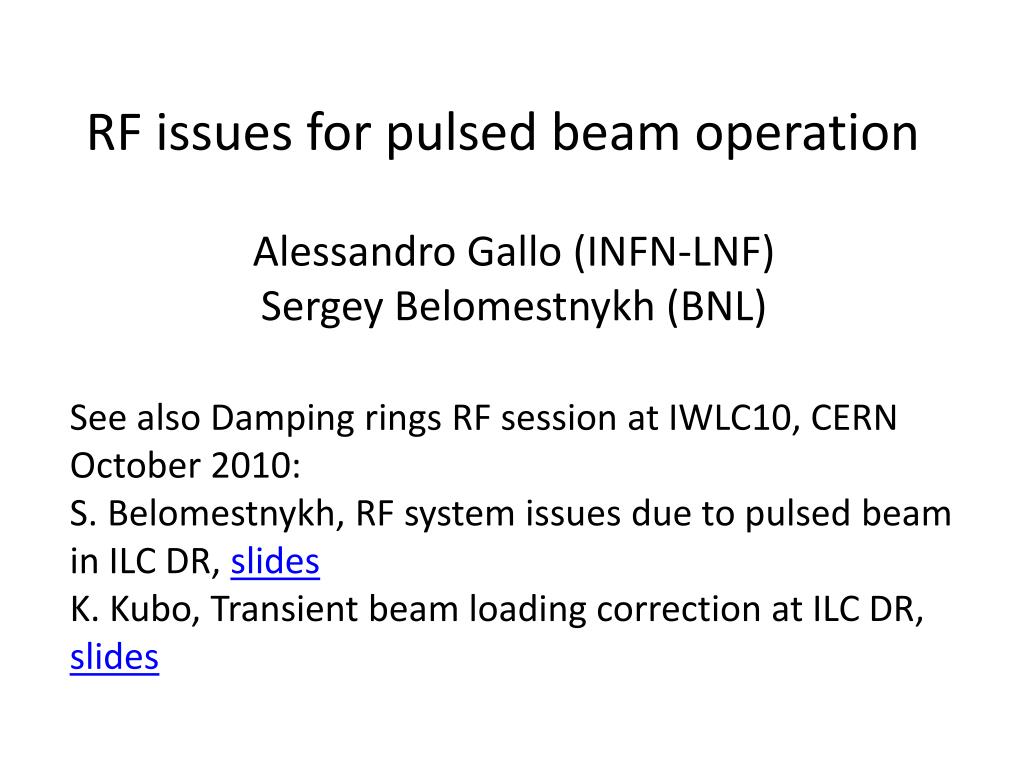 RF issues for pulsed beam operation

Alessandro Gallo (INFN-LNF)
Sergey Belomestnykh (BNL)

See also Damping rings RF session at IWLC10, CERN October 2010:
S. Belomestnykh, RF system issues due to pulsed beam in ILC DR, slides
K. Kubo, Transient beam loading correction at ILC DR, slides